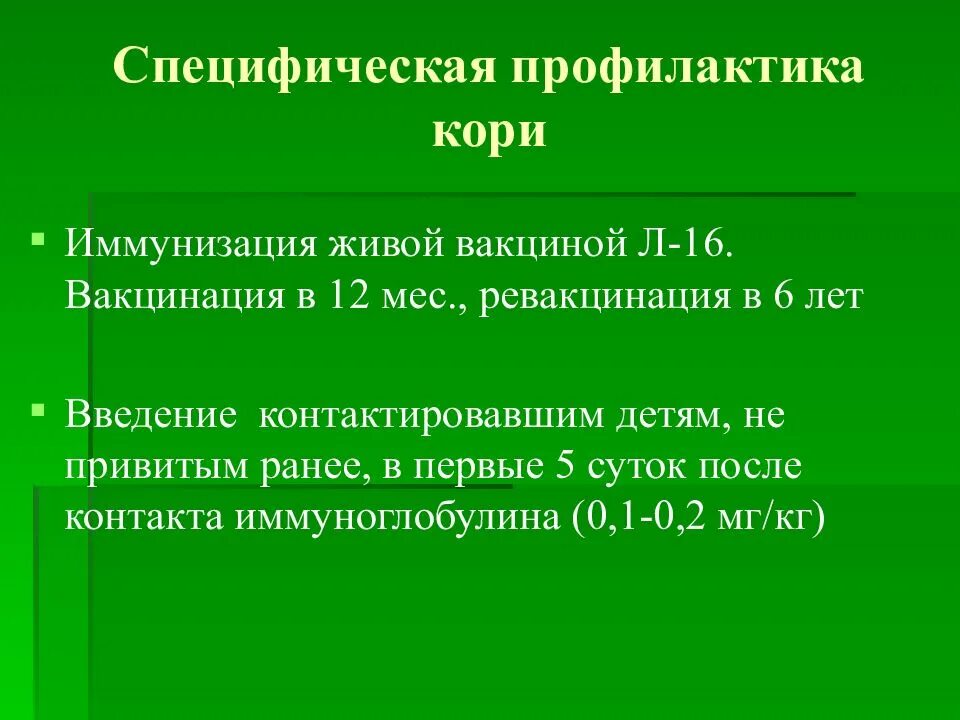 Специфическая профилактика кори

Иммунизация живой вакциной Л-16. Вакцинация в 12 мес., ревакцинация в 6 лет

Введение  контактировавшим детям, не привитым ранее, в первые 5 суток после контакта иммуноглобулина (0,1-0,2 мг/кг)